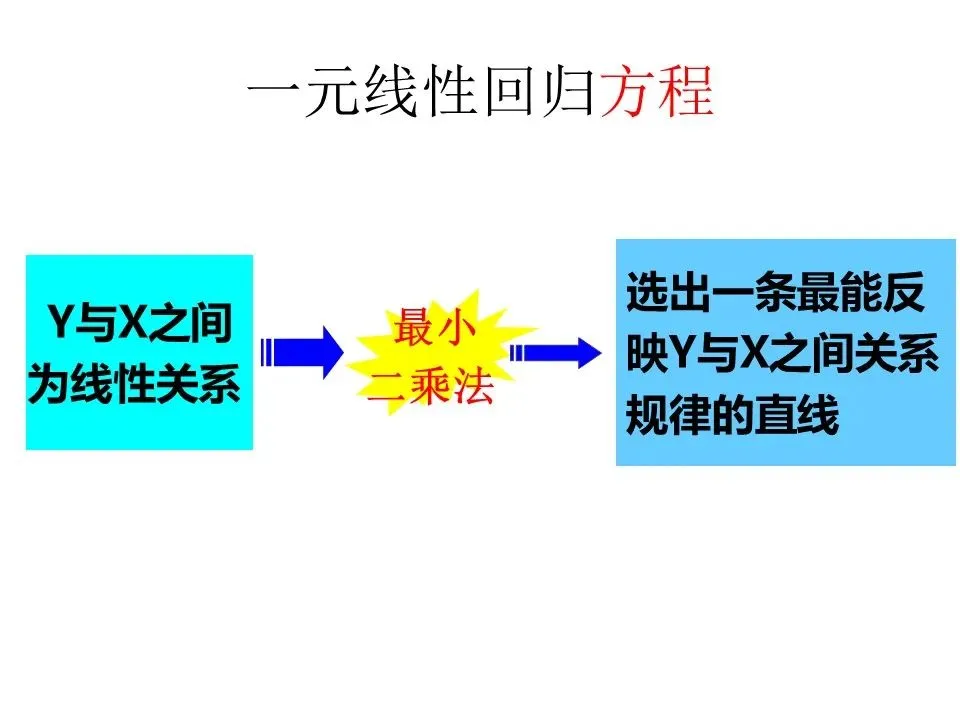 一元线性回归方程

Y与X之间为线性关系

最小二乘法

选出一条最能反映Y与X之间关系规律的直线